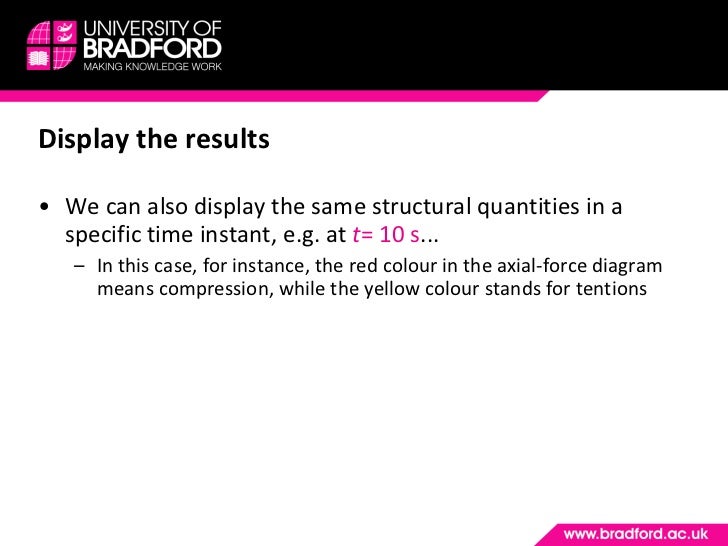 UNIVERSITY OF BRADFORD
MAKING KNOWLEDGE WORK

Display the results

• We can also display the same structural quantities in a specific time instant, e.g. at $t$= 10 s...
– In this case, for instance, the red colour in the axial-force diagram means compression, while the yellow colour stands for tentions

www.bradford.ac.uk